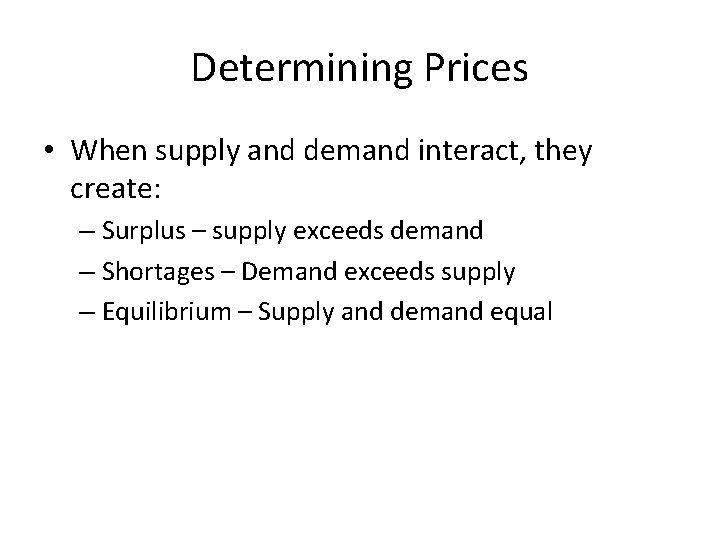 Determining Prices

• When supply and demand interact, they create:
 – Surplus – supply exceeds demand
 – Shortages – Demand exceeds supply
 – Equilibrium – Supply and demand equal